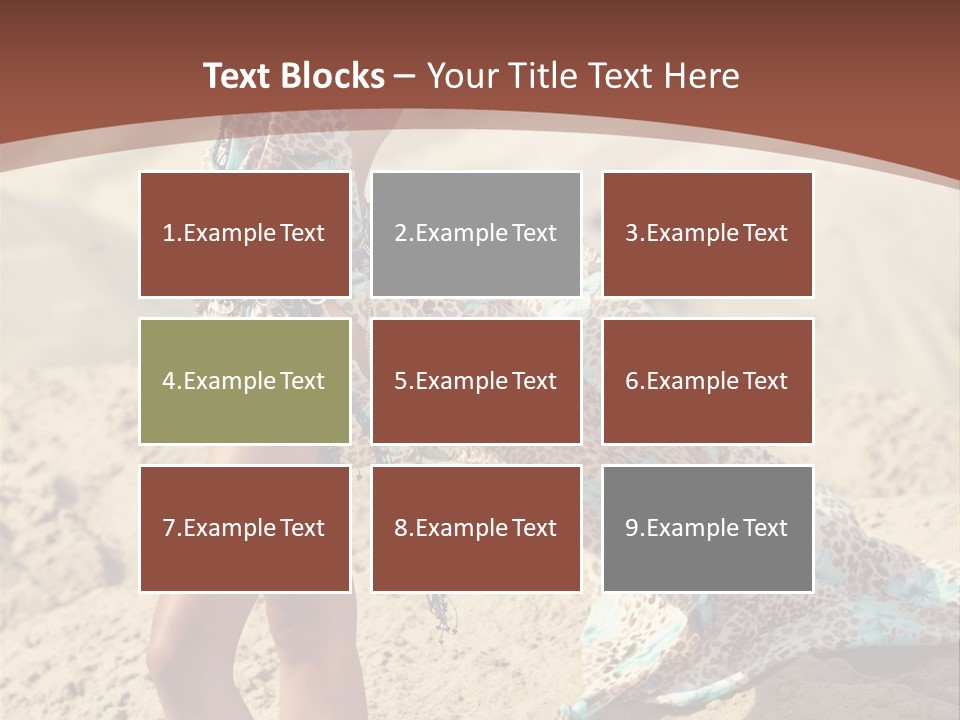 Text Blocks – Your Title Text Here

1.Example Text

2.Example Text

3.Example Text

4.Example Text

5.Example Text

6.Example Text

7.Example Text

8.Example Text

9.Example Text